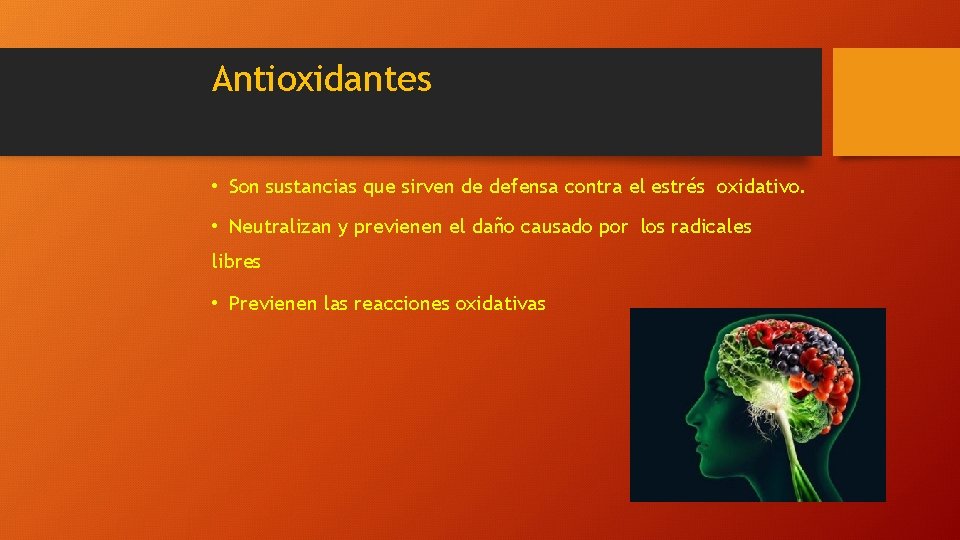 Antioxidantes

• Son sustancias que sirven de defensa contra el estrés oxidativo.

• Neutralizan y previenen el daño causado por los radicales libres

• Previenen las reacciones oxidativas